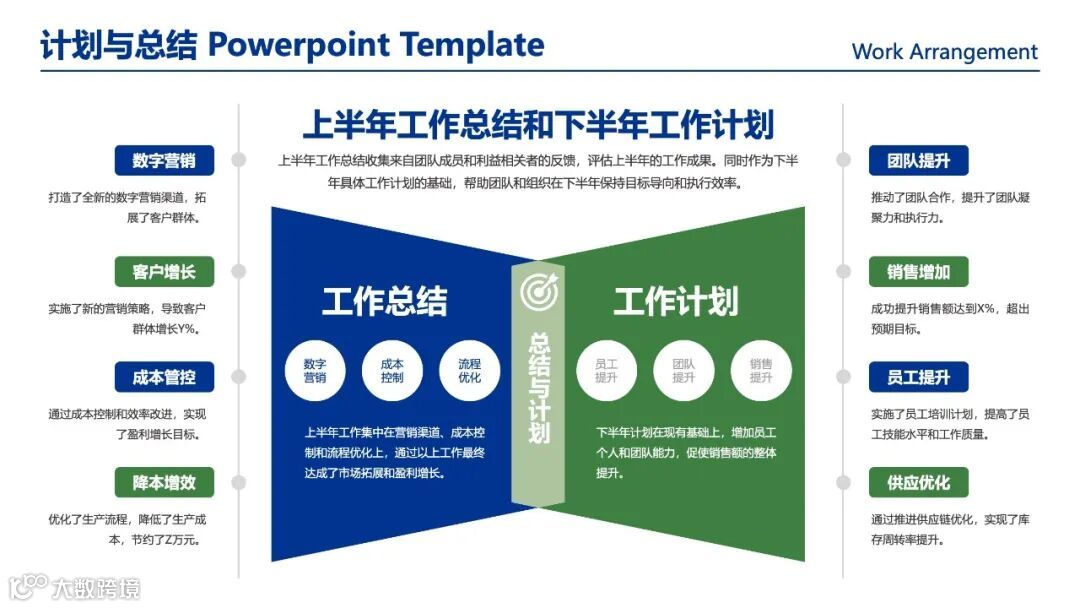 计划与总结 Powerpoint Template

Work Arrangement

上半年工作总结和下半年工作计划

上半年工作总结收集来自团队成员和利益相关者的反馈，评估上半年的工作成果。同时作为下半年具体工作计划的基础，帮助团队和组织在下半年保持目标导向和执行效率。

数字营销

打造了全新的数字营销渠道，拓展了客户群体。

客户增长

实施了新的营销策略，导致客户群体增长Y%。

成本管控

通过成本控制和效率改进，实现了盈利增长目标。

降本增效

优化了生产流程，降低了生产成本，节约了Z万元。

工作总结

数字营销

成本控制

流程优化

上半年工作集中在营销渠道、成本控制和流程优化上，通过以上工作最终达成了市场拓展和盈利增长。

总结与计划

工作计划

员工提升

团队提升

销售提升

下半年计划在现有基础上，增加员工个人和团队能力，促使销售额的整体提升。

团队提升

推动了团队合作，提升了团队凝聚力和执行力。

销售增加

成功提升销售额达到X%，超出预期目标。

员工提升

实施了员工培训计划，提高了员工技能水平和工作质量。

供应优化

通过推进供应链优化，实现了库存周转率提升。

大数跨境